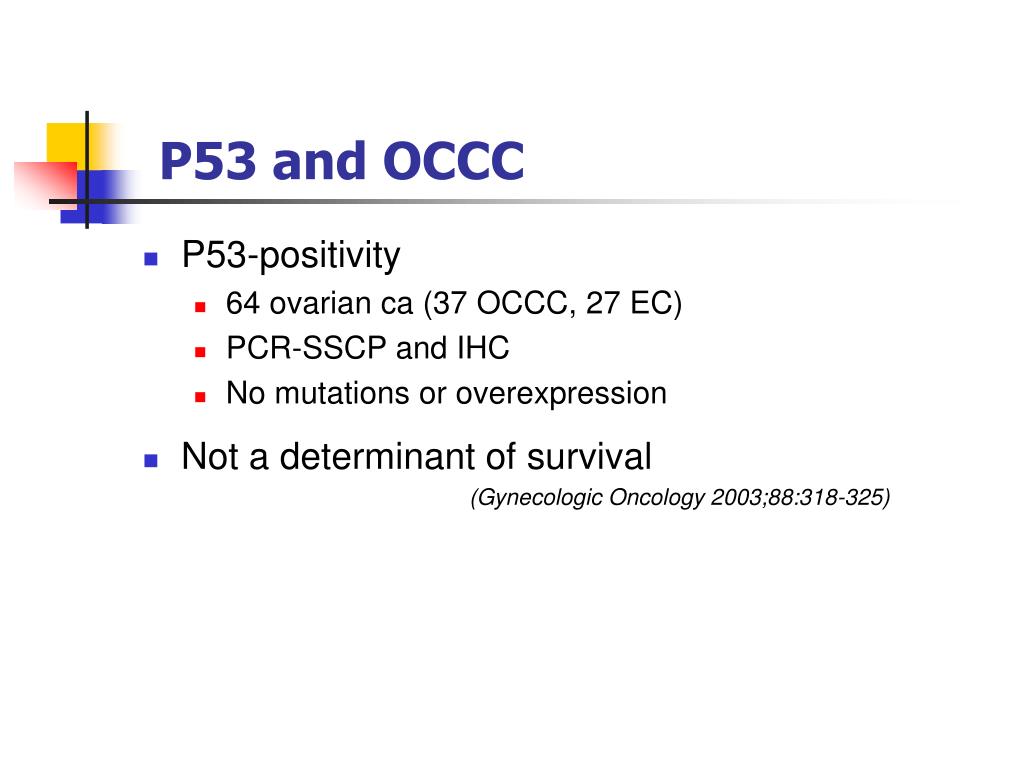 P53 and OCCC

- P53-positivity
  - 64 ovarian ca (37 OCCC, 27 EC)
  - PCR-SSCP and IHC
  - No mutations or overexpression
- Not a determinant of survival

(Gynecologic Oncology 2003;88:318-325)